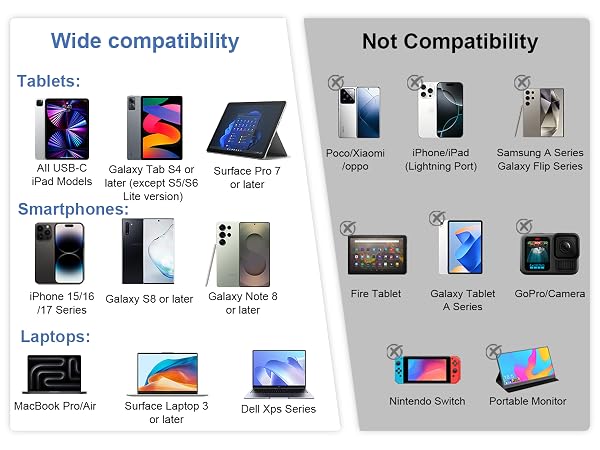 Wide compatibility

Tablets:

All USB-C iPad Models

Galaxy Tab S4 or later (except S5/S6 Lite version)

Surface Pro 7 or later

Smartphones:

iPhone 15/16 /17 Series

Galaxy S8 or later

Galaxy Note 8 or later

Laptops:

MacBook Pro/Air

Surface Laptop 3 or later

Dell Xps Series

Not Compatibility

Poco/Xiaomi /oppo

iPhone/iPad (Lightning Port)

Samsung A Series Galaxy Flip Series

Fire Tablet

Galaxy Tablet A Series

GoPro/Camera

Nintendo Switch

Portable Monitor